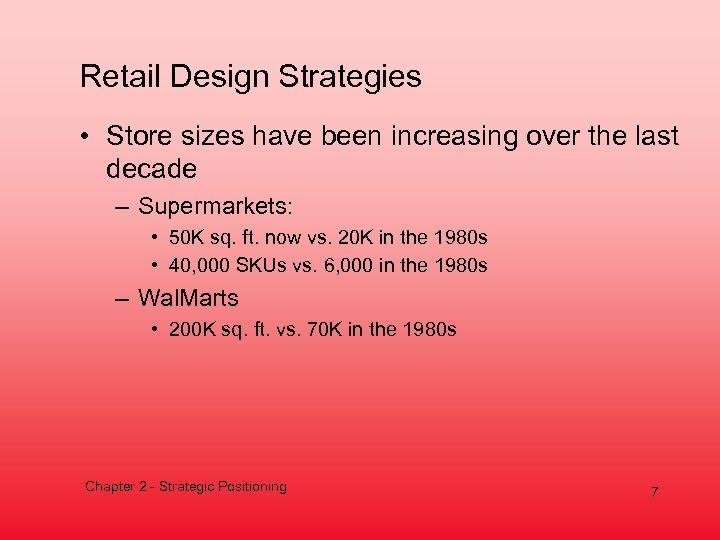 Retail Design Strategies

• Store sizes have been increasing over the last decade

– Supermarkets:

• 50K sq. ft. now vs. 20K in the 1980s

• 40,000 SKUs vs. 6,000 in the 1980s

– WalMarts

• 200K sq. ft. vs. 70K in the 1980s

Chapter 2 - Strategic Positioning

7